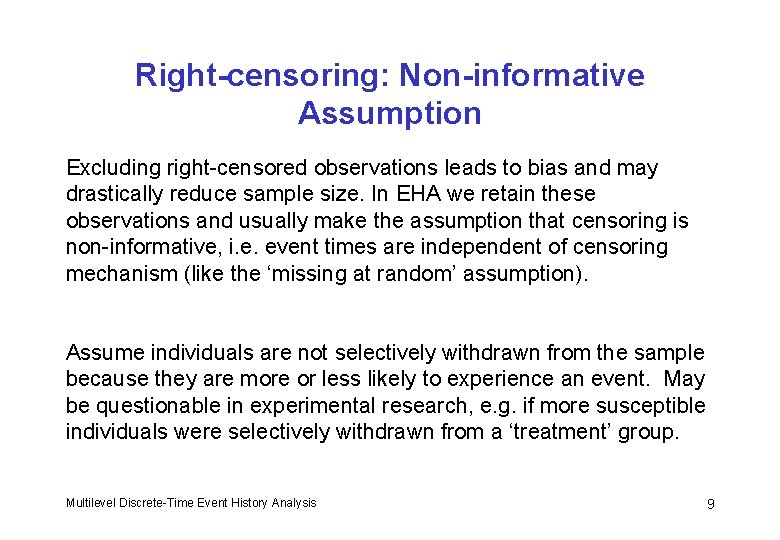 Right-censoring: Non-informative Assumption

Excluding right-censored observations leads to bias and may drastically reduce sample size. In EHA we retain these observations and usually make the assumption that censoring is non-informative, i.e. event times are independent of censoring mechanism (like the ‘missing at random’ assumption).

Assume individuals are not selectively withdrawn from the sample because they are more or less likely to experience an event. May be questionable in experimental research, e.g. if more susceptible individuals were selectively withdrawn from a ‘treatment’ group.

Multilevel Discrete-Time Event History Analysis

9